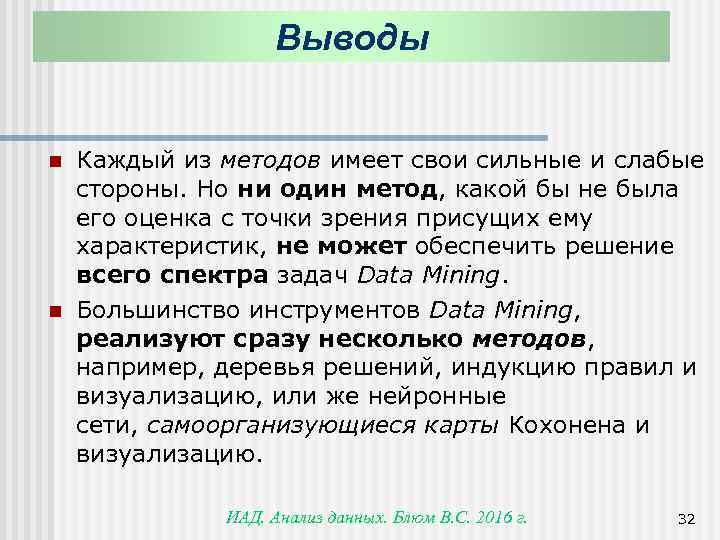 Выводы

Каждый из методов имеет свои сильные и слабые стороны. Но ни один метод, какой бы не была его оценка с точки зрения присущих ему характеристик, не может обеспечить решение всего спектра задач Data Mining.

Большинство инструментов Data Mining, реализуют сразу несколько методов, например, деревья решений, индукцию правил и визуализацию, или же нейронные сети, самоорганизующиеся карты Кохонена и визуализацию.

ИАД. Анализ данных. Блюм В.С. 2016 г.

32